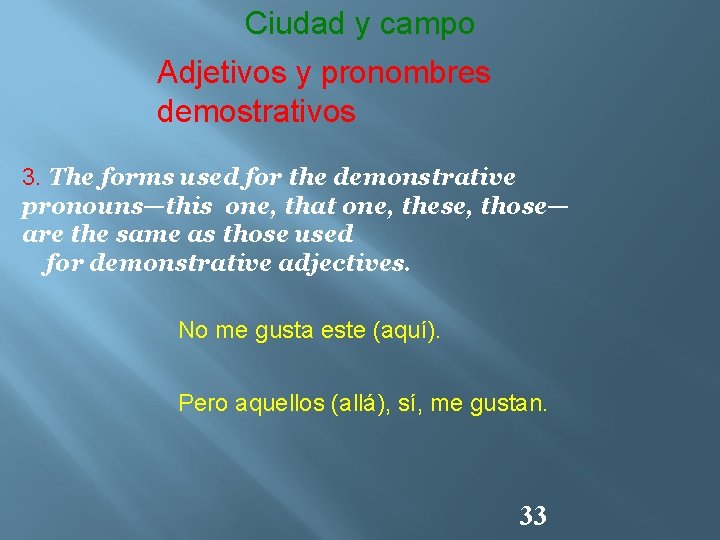 Ciudad y campo

Adjetivos y pronombres demostrativos

3. The forms used for the demonstrative pronouns—this one, that one, these, those—are the same as those used for demonstrative adjectives.

No me gusta este (aquí).

Pero aquellos (allá), sí, me gustan.

33